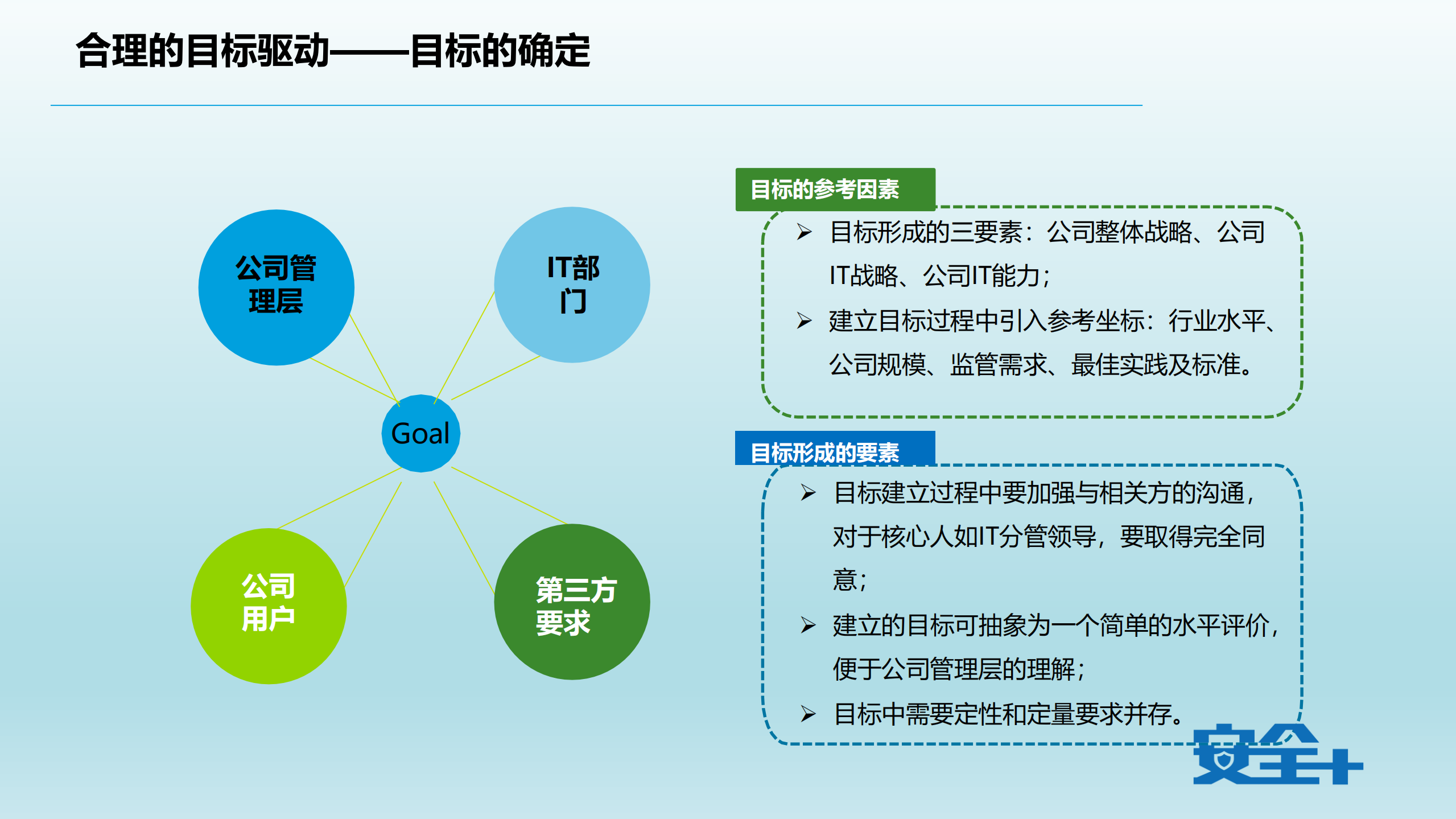 合理的目标驱动——目标的确定

公司管理层

IT部门

Goal

公司用户

第三方要求

目标的参考因素

➢ 目标形成的三要素：公司整体战略、公司IT战略、公司IT能力；

➢ 建立目标过程中引入参考坐标：行业水平、公司规模、监管需求、最佳实践及标准。

目标形成的要素

➢ 目标建立过程中要加强与相关方的沟通，对于核心人如IT分管领导，要取得完全同意；

➢ 建立的目标可抽象为一个简单的水平评价，便于公司管理层的理解；

➢ 目标中需要定性和定量要求并存。

安全+